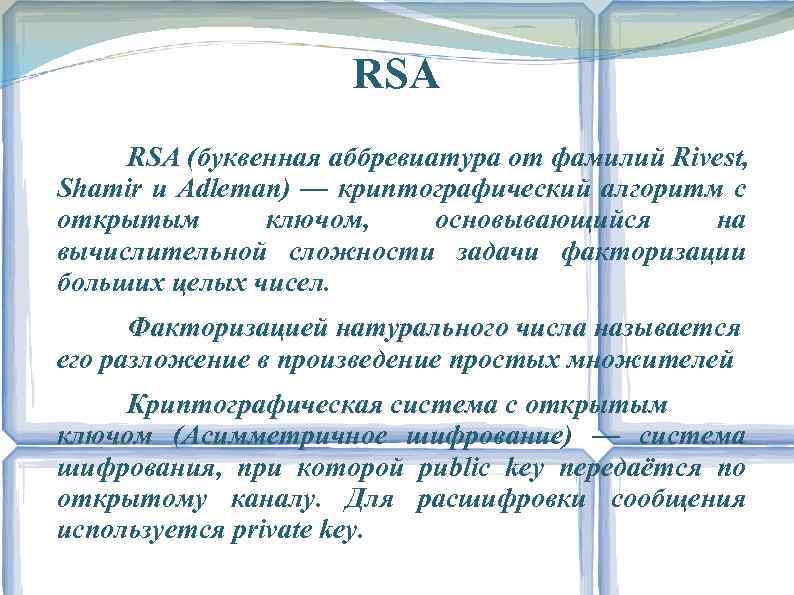 RSA

RSA (буквенная аббревиатура от фамилий Rivest, Shamir и Adleman) — криптографический алгоритм с открытым ключом, основывающийся на вычислительной сложности задачи факторизации больших целых чисел.

Факторизацией натурального числа называется его разложение в произведение простых множителей

Криптографическая система с открытым ключом (Асимметричное шифрование) — система шифрования, при которой public key передаётся по открытому каналу. Для расшифровки сообщения используется private key.